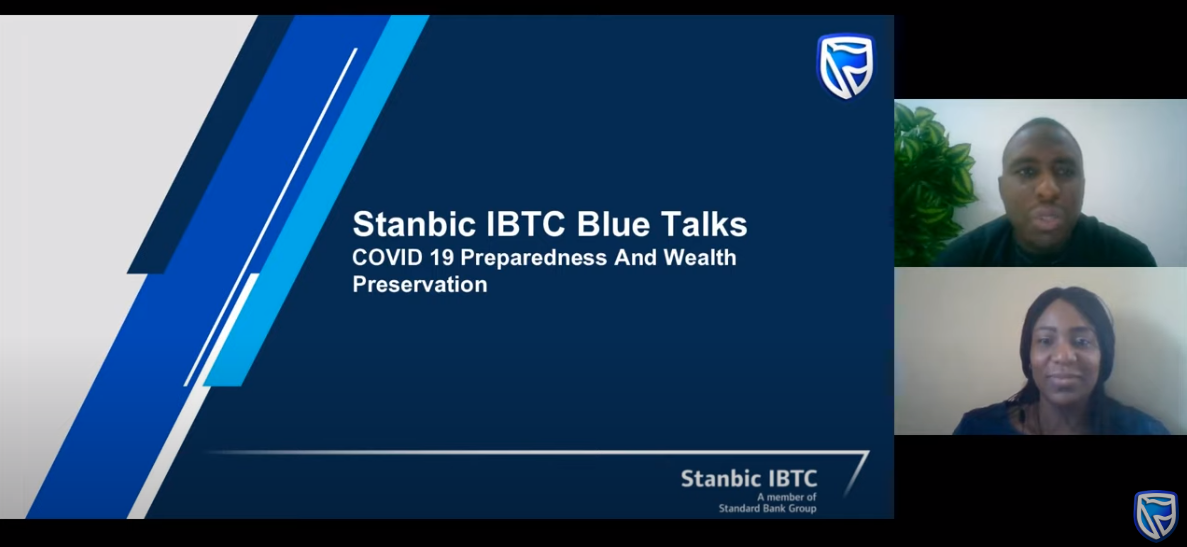 Stanbic IBTC Blue Talks
COVID 19 Preparedness And Wealth Preservation

Stanbic IBTC
A member of
Standard Bank Group